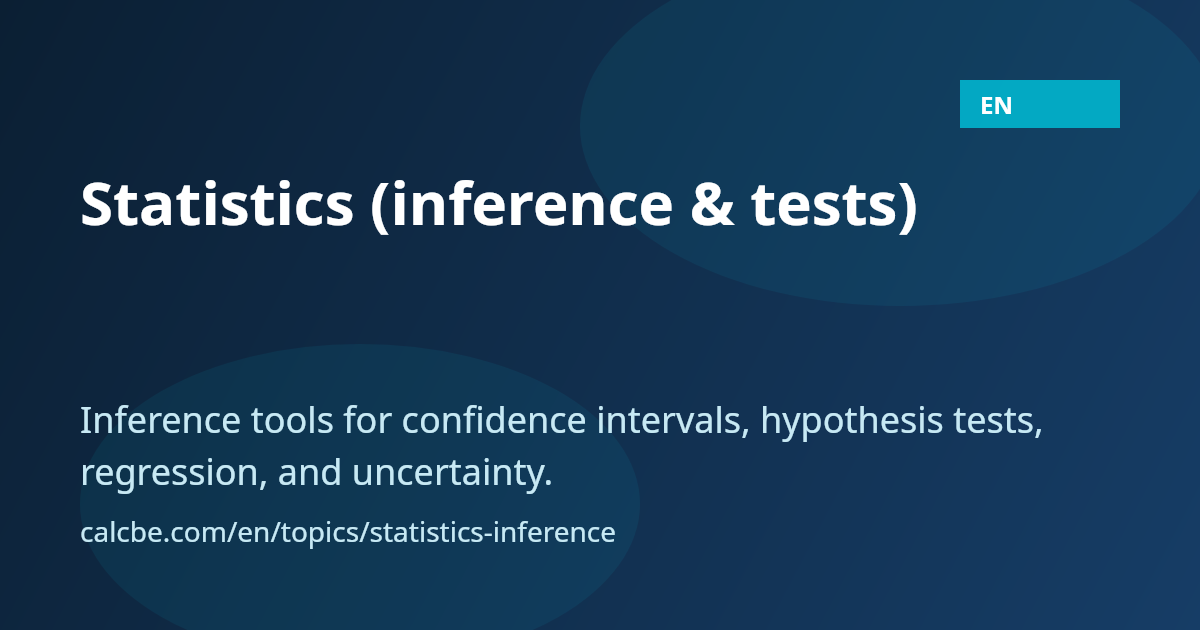 EN

Statistics (inference & tests)

Inference tools for confidence intervals, hypothesis tests, regression, and uncertainty.

calcbe.com/en/topics/statistics-inference